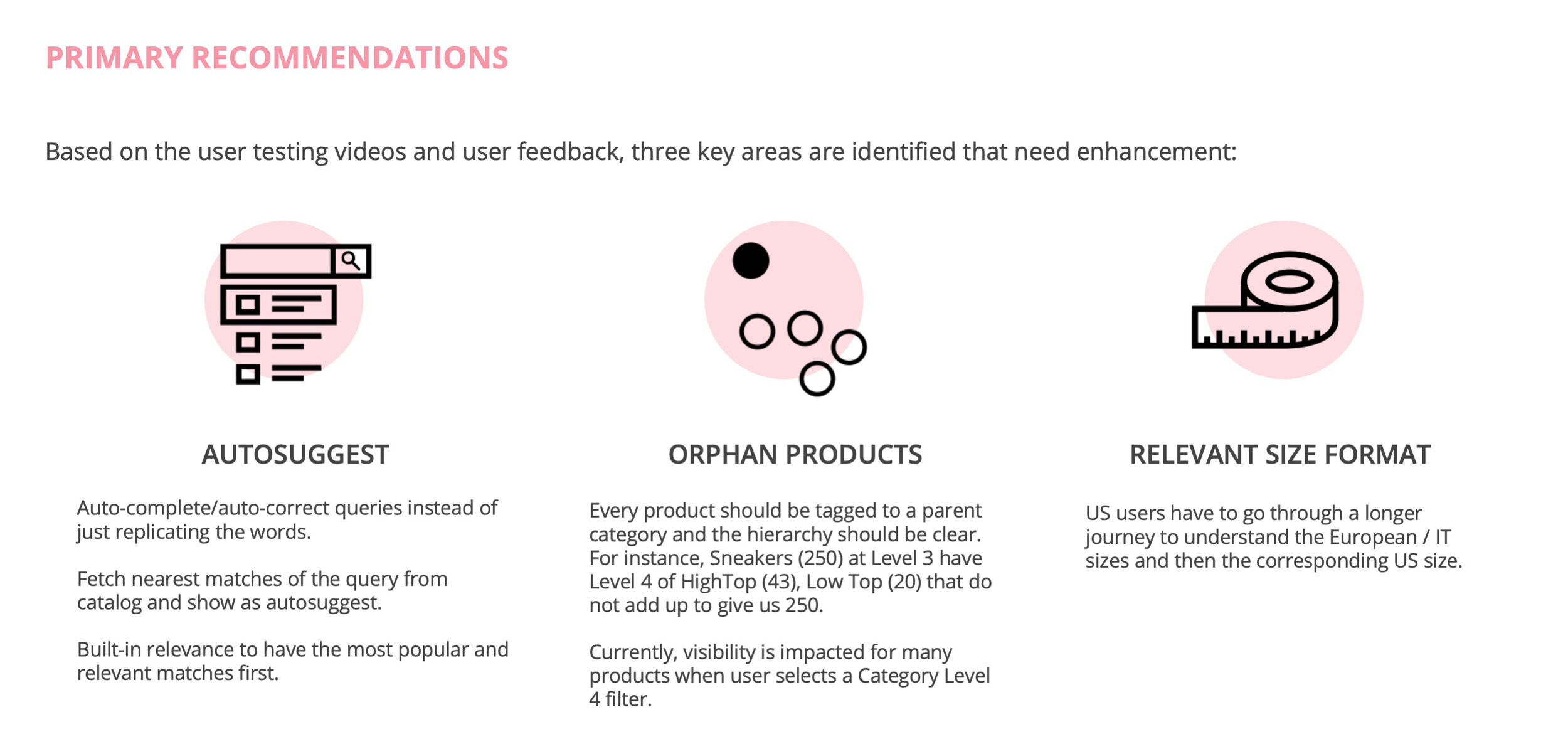 PRIMARY RECOMMENDATIONS

Based on the user testing videos and user feedback, three key areas are identified that need enhancement:

AUTOSUGGEST

Auto-complete/auto-correct queries instead of just replicating the words.

Fetch nearest matches of the query from catalog and show as autosuggest.

Built-in relevance to have the most popular and relevant matches first.

ORPHAN PRODUCTS

Every product should be tagged to a parent category and the hierarchy should be clear. For instance, Sneakers (250) at Level 3 have Level 4 of HighTop (43), Low Top (20) that do not add up to give us 250.

Currently, visibility is impacted for many products when user selects a Category Level 4 filter.

RELEVANT SIZE FORMAT

US users have to go through a longer journey to understand the European / IT sizes and then the corresponding US size.